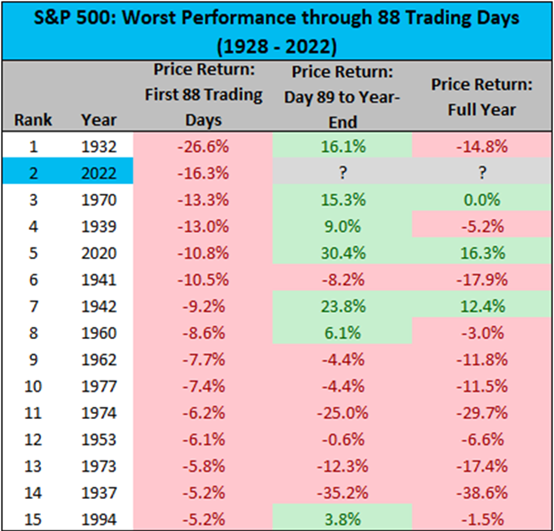 S&P 500: Worst Performance through 88 Trading Days (1928 - 2022)

| Rank | Year | Price Return: First 88 Trading Days | Price Return: Day 89 to Year-End | Price Return: Full Year |
|---|---|---|---|---|
| 1 | 1932 | -26.6% | 16.1% | -14.8% |
| 2 | 2022 | -16.3% | ? | ? |
| 3 | 1970 | -13.3% | 15.3% | 0.0% |
| 4 | 1939 | -13.0% | 9.0% | -5.2% |
| 5 | 2020 | -10.8% | 30.4% | 16.3% |
| 6 | 1941 | -10.5% | -8.2% | -17.9% |
| 7 | 1942 | -9.2% | 23.8% | 12.4% |
| 8 | 1960 | -8.6% | 6.1% | -3.0% |
| 9 | 1962 | -7.7% | -4.4% | -11.8% |
| 10 | 1977 | -7.4% | -4.4% | -11.5% |
| 11 | 1974 | -6.2% | -25.0% | -29.7% |
| 12 | 1953 | -6.1% | -0.6% | -6.6% |
| 13 | 1973 | -5.8% | -12.3% | -17.4% |
| 14 | 1937 | -5.2% | -35.2% | -38.6% |
| 15 | 1994 | -5.2% | 3.8% | -1.5% |